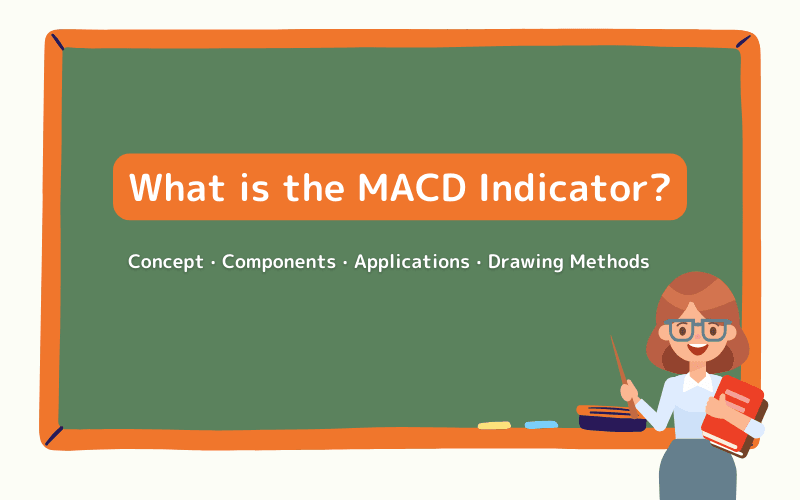 What is the MACD Indicator?

Concept · Components · Applications · Drawing Methods